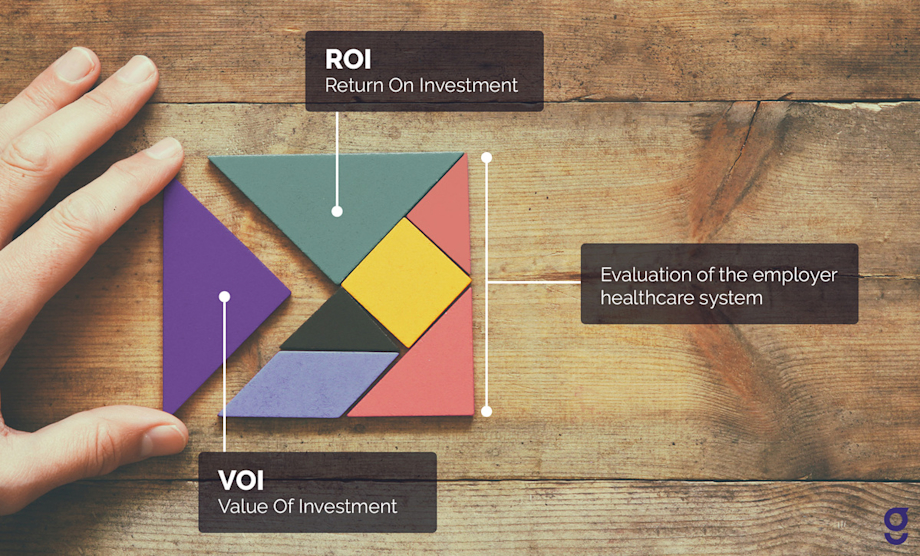 ROI
Return On Investment

Evaluation of the employer healthcare system

VOI
Value Of Investment

g